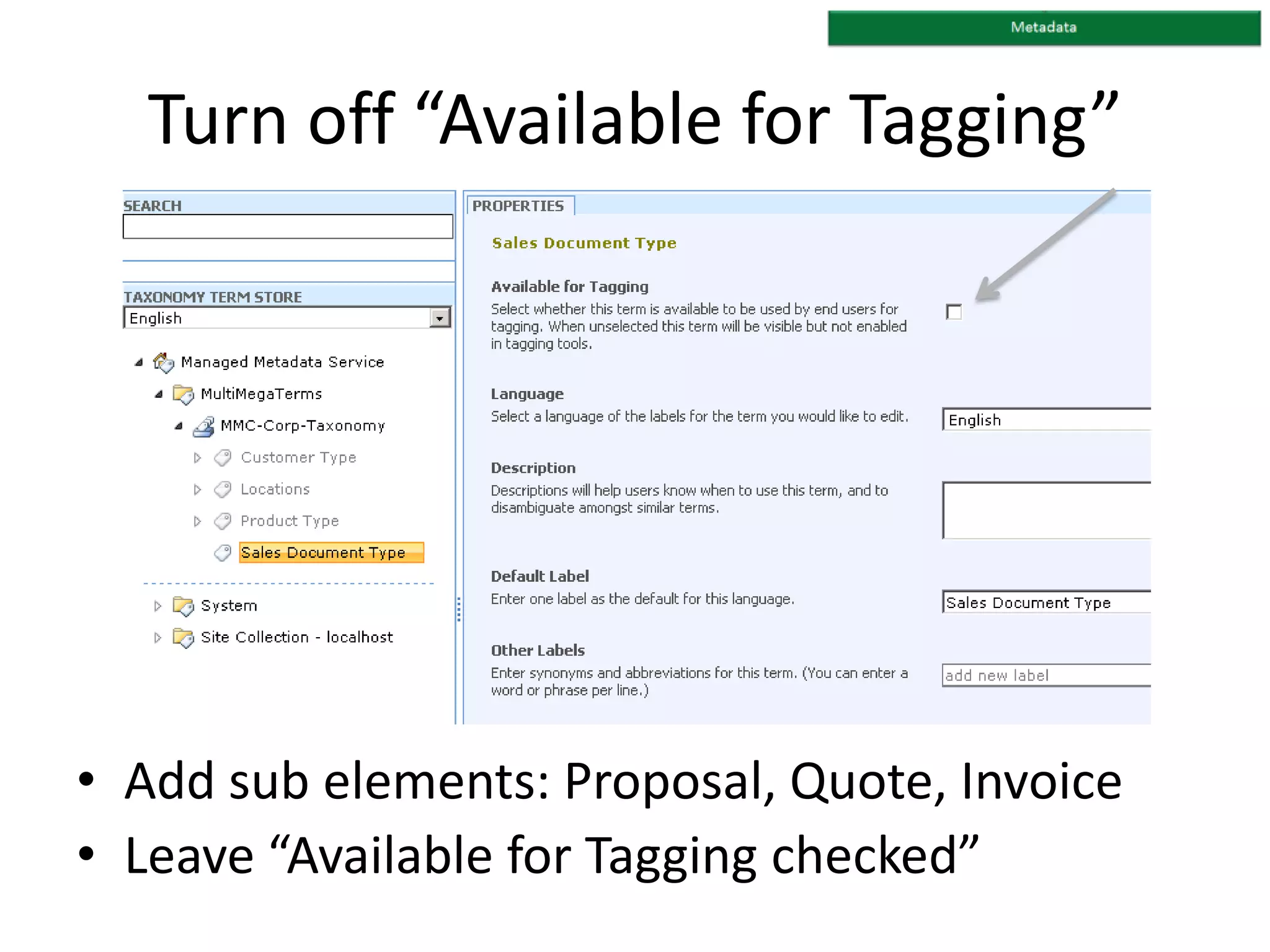 Metadata

Turn off “Available for Tagging”

SEARCH

TAXONOMY TERM STORE

English

Managed Metadata Service

MultiMegaTerms

MMC-Corp-Taxonomy

Customer Type

Locations

Product Type

Sales Document Type

System

Site Collection - localhost

PROPERTIES

Sales Document Type

Available for Tagging

Select whether this term is available to be used by end users for tagging. When unselected this term will be visible but not enabled in tagging tools.

Language

Select a language of the labels for the term you would like to edit.

English

Description

Descriptions will help users know when to use this term, and to disambiguate amongst similar terms.

Default Label

Enter one label as the default for this language.

Sales Document Type

Other Labels

Enter synonyms and abbreviations for this term. (You can enter a word or phrase per line.)

add new label

• Add sub elements: Proposal, Quote, Invoice
• Leave “Available for Tagging checked”